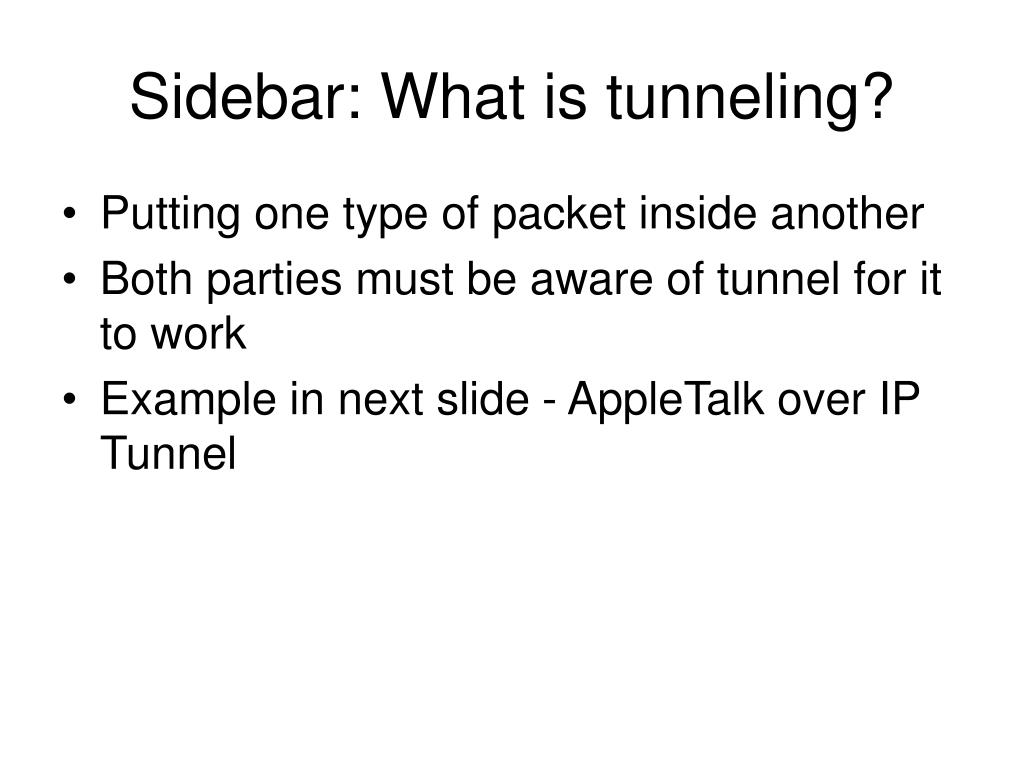 Sidebar: What is tunneling?

• Putting one type of packet inside another
• Both parties must be aware of tunnel for it to work
• Example in next slide - AppleTalk over IP Tunnel